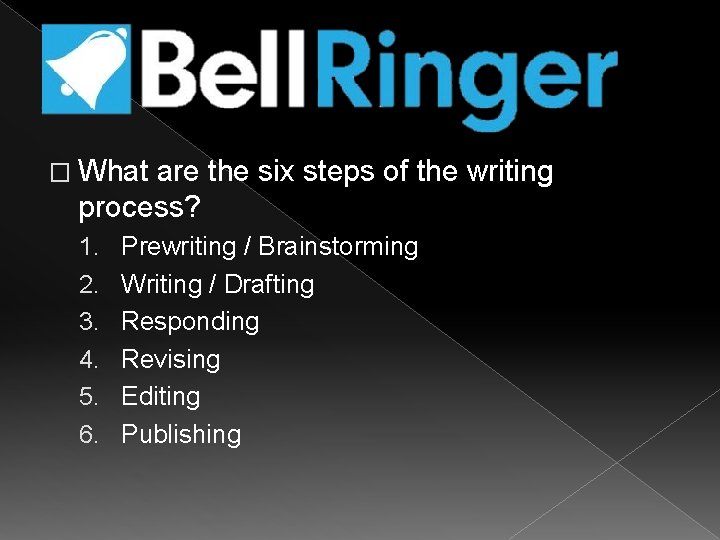 BellRinger

□ What are the six steps of the writing process?

1. Prewriting / Brainstorming
2. Writing / Drafting
3. Responding
4. Revising
5. Editing
6. Publishing